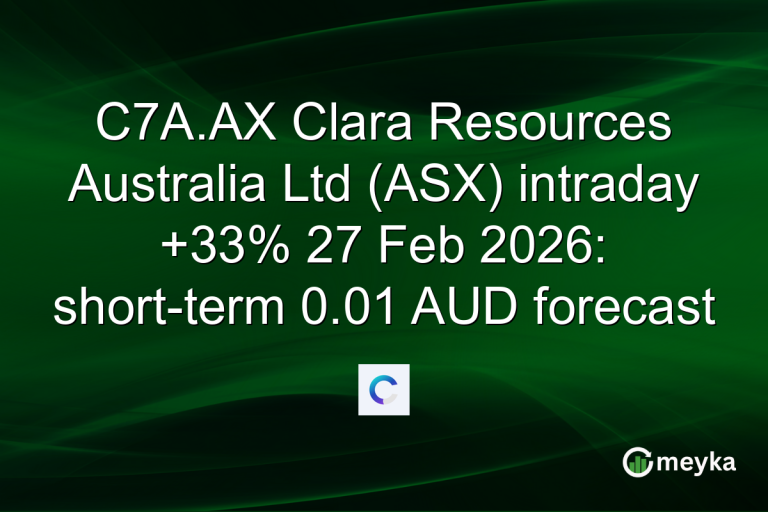 C7A.AX Clara Resources Australia Ltd (ASX) intraday +33% 27 Feb 2026: short-term 0.01 AUD forecast

meyka